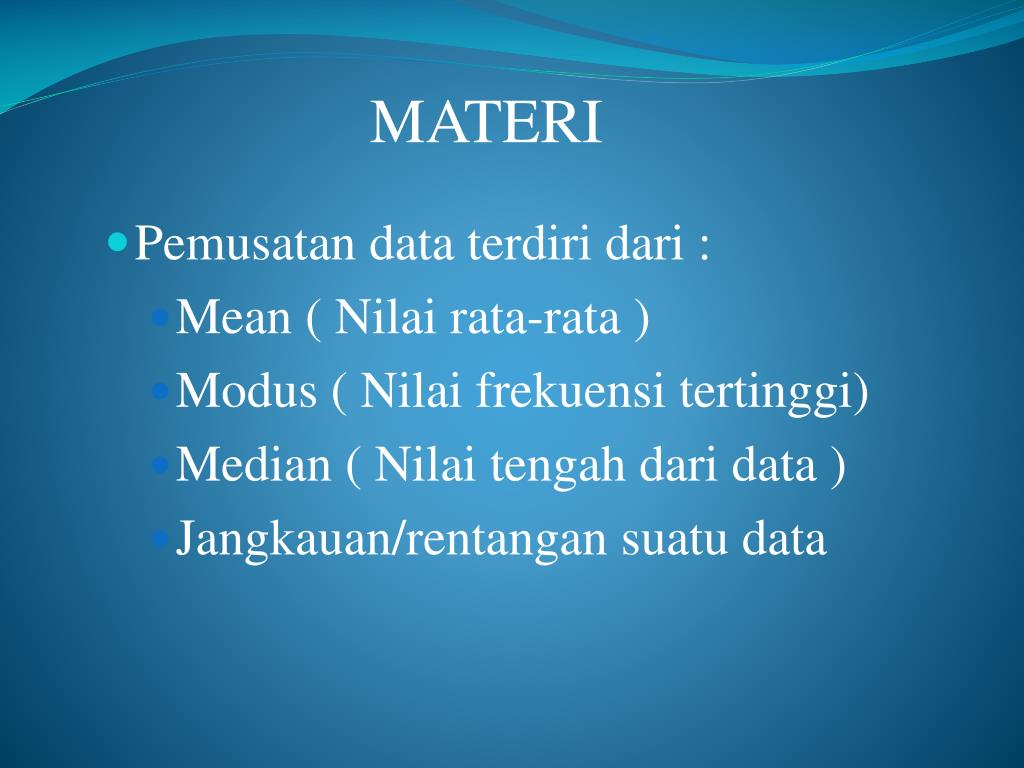 MATERI

- Pemusatan data terdiri dari :
  - Mean ( Nilai rata-rata )
  - Modus ( Nilai frekuensi tertinggi)
  - Median ( Nilai tengah dari data )
  - Jangkauan/rentangan suatu data